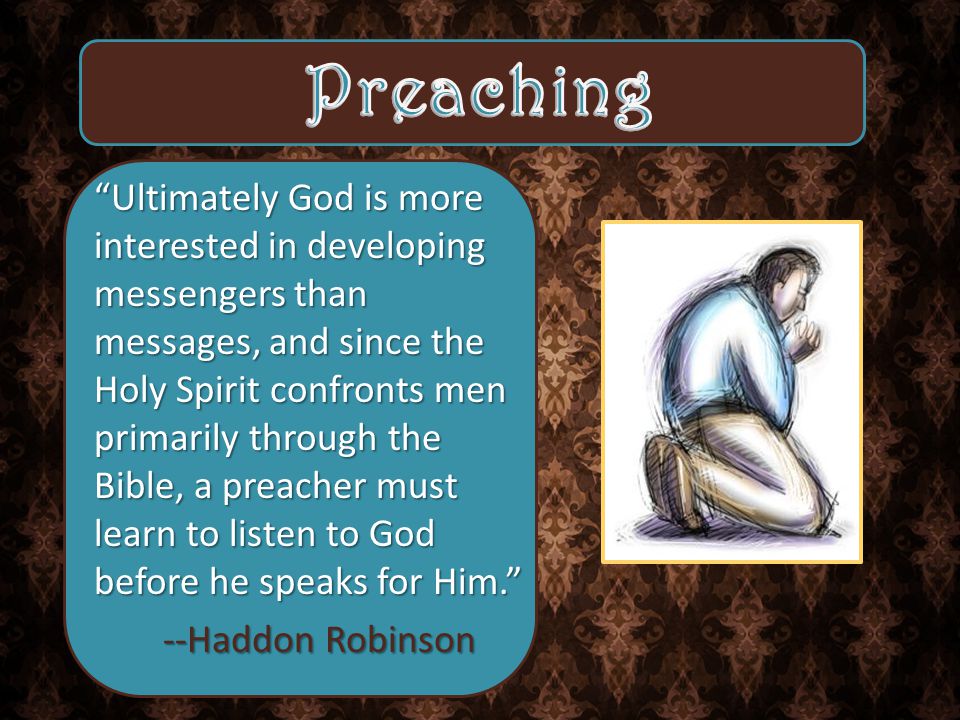 Preaching

“Ultimately God is more interested in developing messengers than messages, and since the Holy Spirit confronts men primarily through the Bible, a preacher must learn to listen to God before he speaks for Him.”

--Haddon Robinson